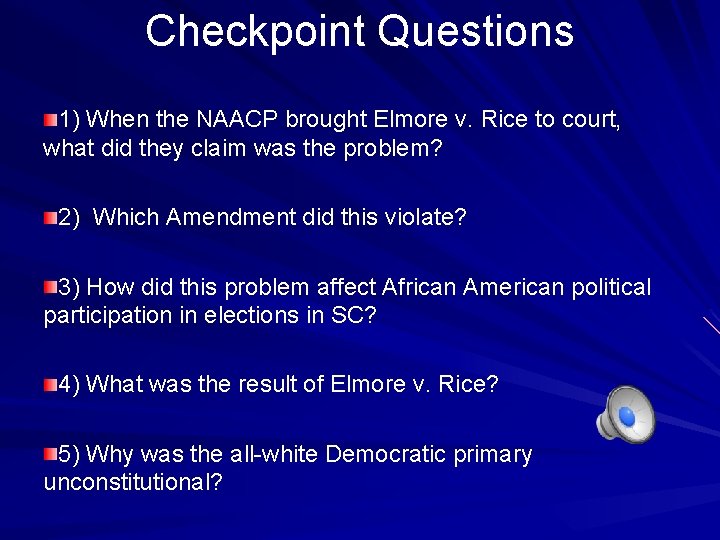 Checkpoint Questions

1) When the NAACP brought Elmore v. Rice to court, what did they claim was the problem?

2) Which Amendment did this violate?

3) How did this problem affect African American political participation in elections in SC?

4) What was the result of Elmore v. Rice?

5) Why was the all-white Democratic primary unconstitutional?